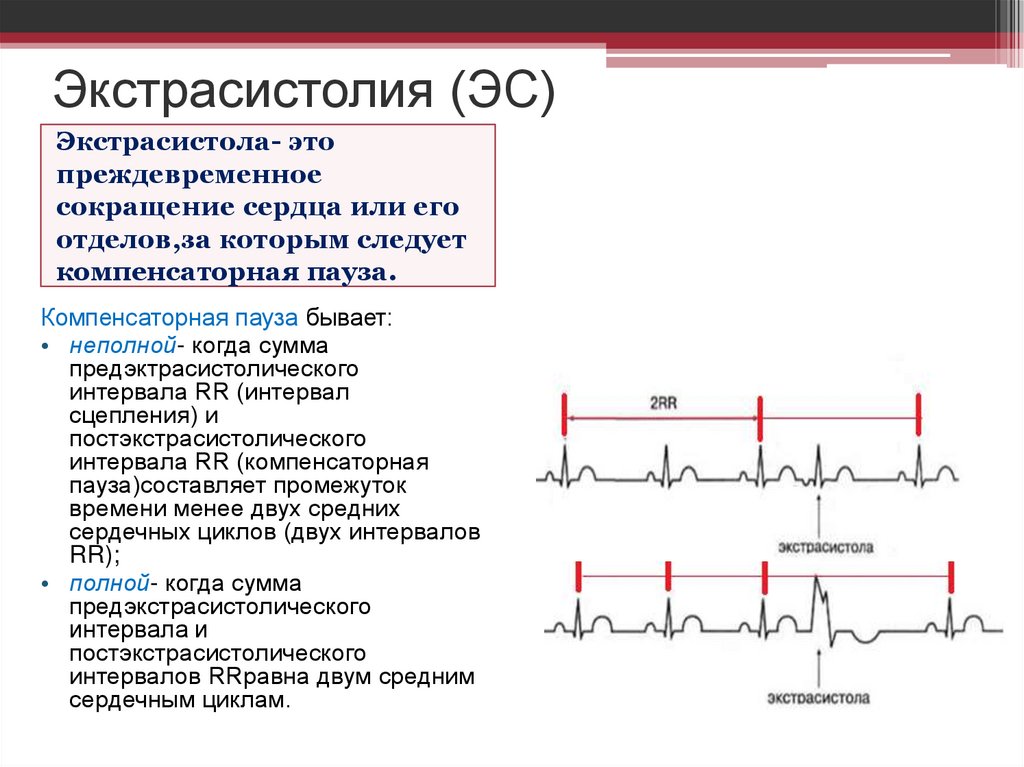 Экстрасистолия (ЭС)

Экстрасистола- это преждевременное сокращение сердца или его отделов,за которым следует компенсаторная пауза.

Компенсаторная пауза бывает:

• неполной- когда сумма предэктрасистолического интервала RR (интервал сцепления) и постэкстрасистолического интервала RR (компенсаторная пауза)составляет промежуток времени менее двух средних сердечных циклов (двух интервалов RR);
• полной- когда сумма предэкстрасистолического интервала и постэкстрасистолического интервалов RRравна двум средним сердечным циклам.

2RR

экстрасистола

экстрасистола